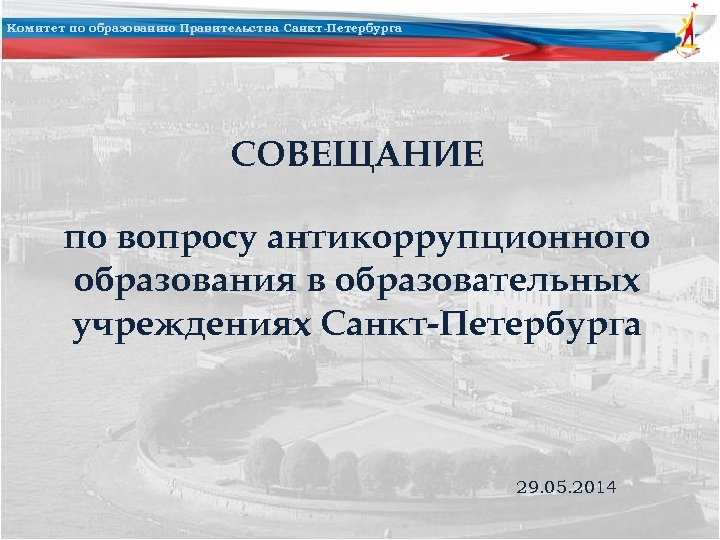 Комитет по образованию Правительства Санкт-Петербурга

СОВЕЩАНИЕ

по вопросу антикоррупционного образования в образовательных учреждениях Санкт-Петербурга

29.05.2014